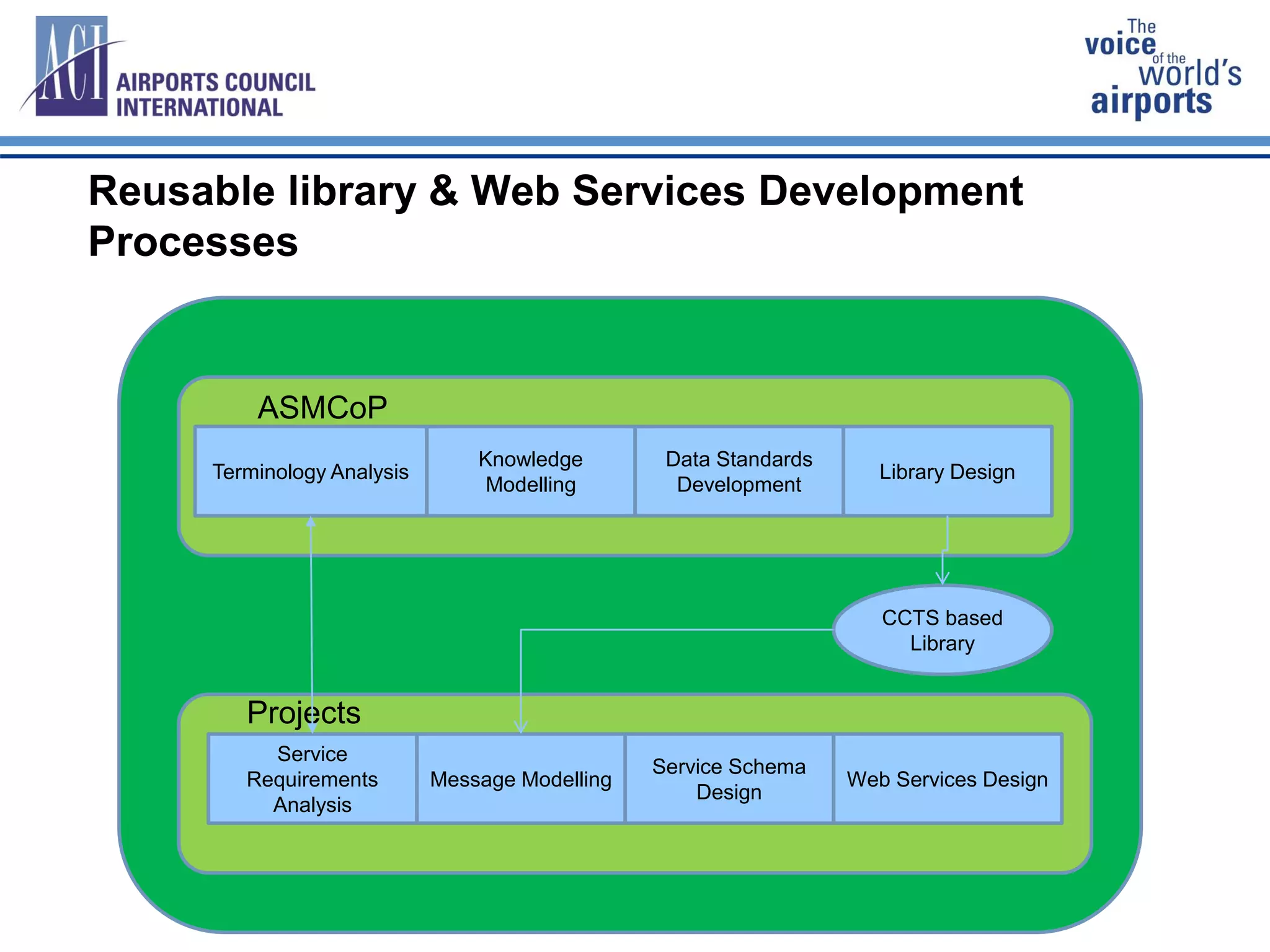 ACI AIRPORTS COUNCIL INTERNATIONAL

The voice of the world's airports

Reusable library & Web Services Development Processes

ASMCoP

Terminology Analysis

Knowledge Modelling

Data Standards Development

Library Design

CCTS based Library

Projects

Service Requirements Analysis

Message Modelling

Service Schema Design

Web Services Design